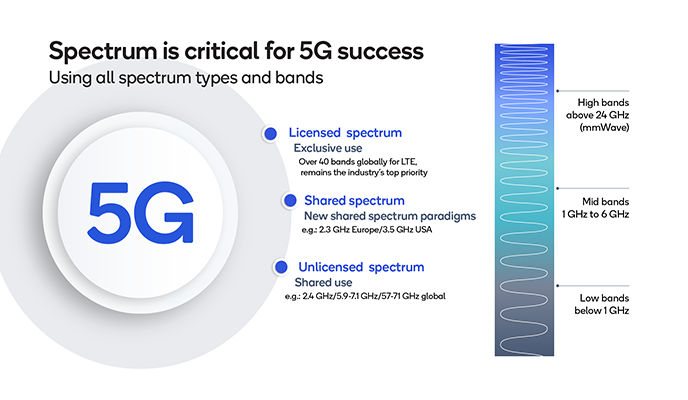 Spectrum is critical for 5G success
Using all spectrum types and bands

5G

Licensed spectrum
Exclusive use
Over 40 bands globally for LTE, remains the industry's top priority

Shared spectrum
New shared spectrum paradigms
e.g.: 2.3 GHz Europe/3.5 GHz USA

Unlicensed spectrum
Shared use
e.g.: 2.4 GHz/5.9-7.1 GHz/57-71 GHz global

High bands above 24 GHz (mmWave)

Mid bands 1 GHz to 6 GHz

Low bands below 1 GHz